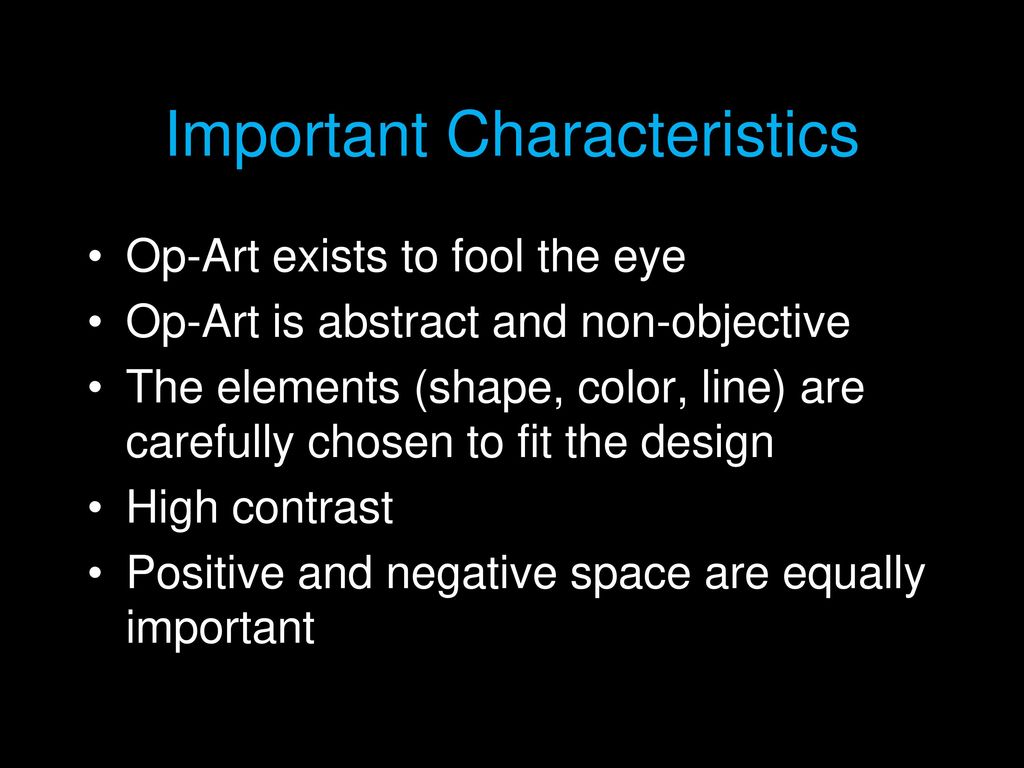 Important Characteristics

• Op-Art exists to fool the eye
• Op-Art is abstract and non-objective
• The elements (shape, color, line) are carefully chosen to fit the design
• High contrast
• Positive and negative space are equally important